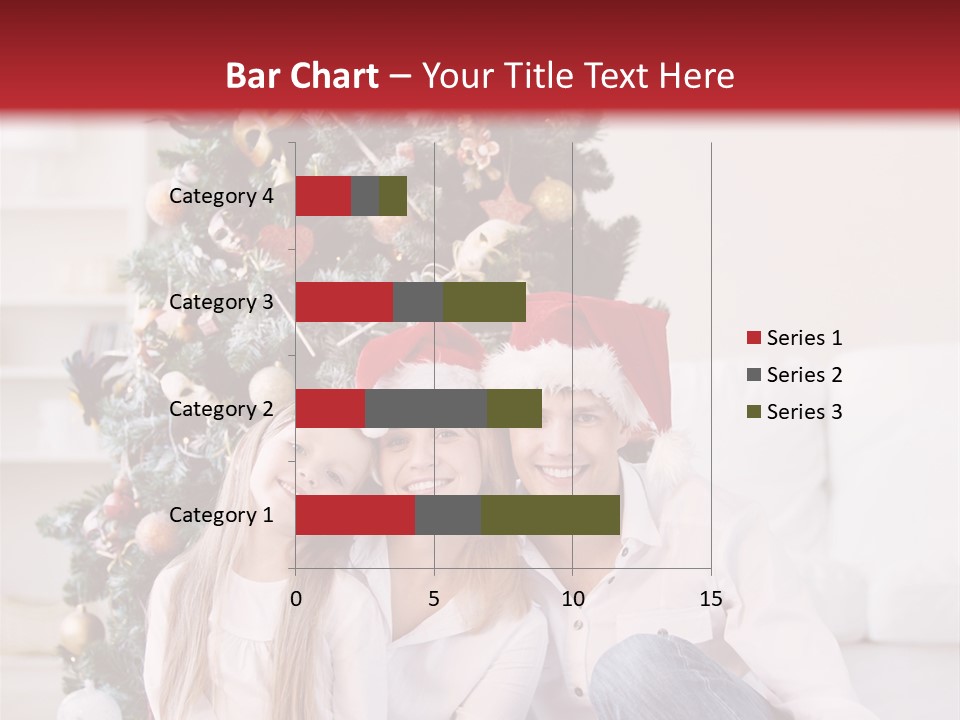 Bar Chart – Your Title Text Here

Category 4
Category 3
Category 2
Category 1

0
5
10
15

Series 1
Series 2
Series 3